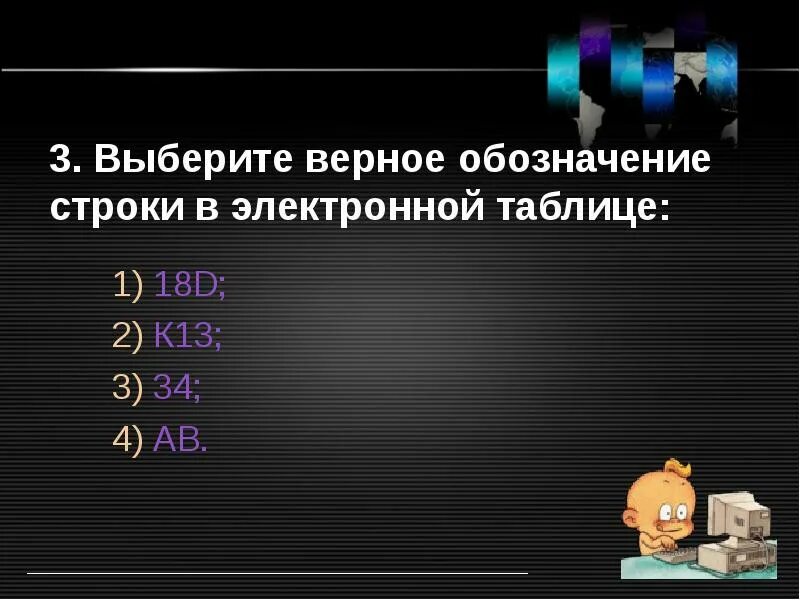 3. Выберите верное обозначение строки в электронной таблице:

1) 18D;
2) K13;
3) 34;
4) AB.